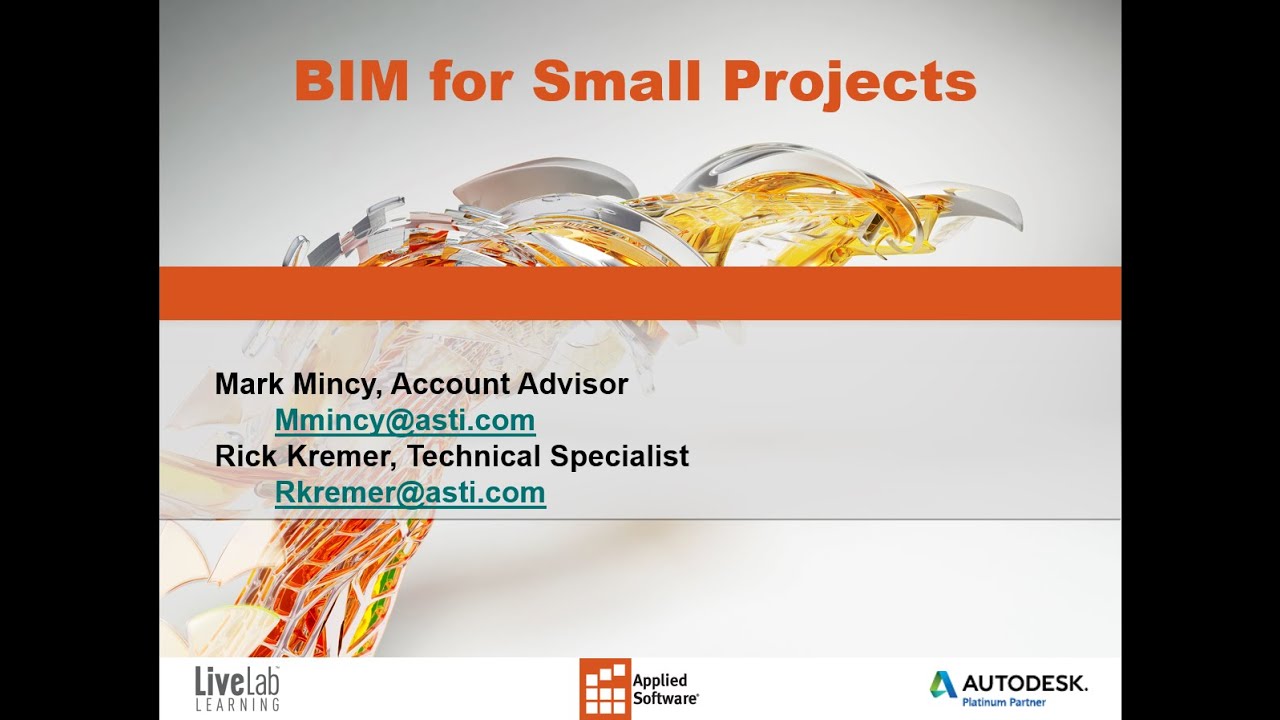 BIM for Small Projects

Mark Mincy, Account Advisor
Mmincy@asti.com
Rick Kremer, Technical Specialist
Rkremer@asti.com

LiveLab LEARNING

Applied Software

AUTODESK. Platinum Partner